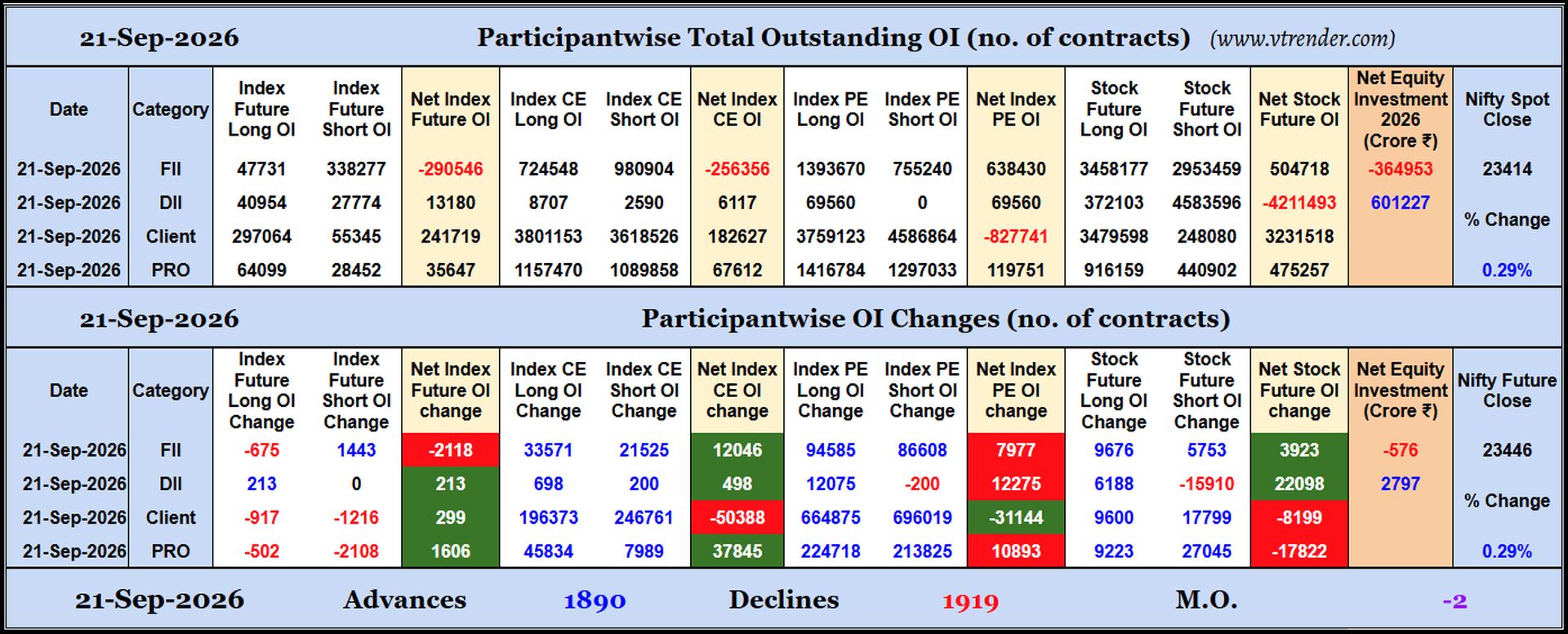 21-Sep-2026 Participantwise Total Outstanding OI (no. of contracts) (www.vtrender.com)

| Date | Category | Index Future Long OI | Index Future Short OI | Net Index Future OI | Index CE Long OI | Index CE Short OI | Net Index CE OI | Index PE Long OI | Index PE Short OI | Net Index PE OI | Stock Future Long OI | Stock Future Short OI | Net Stock Future OI | Net Equity Investment 2026 (Crore ₹) | Nifty Spot Close |
|---|---|---|---|---|---|---|---|---|---|---|---|---|---|---|---|
| 21-Sep-2026 | FII | 47731 | 338277 | -290546 | 724548 | 980904 | -256356 | 1393670 | 755240 | 638430 | 3458177 | 2953459 | 504718 | -364953 | 23414 |
| 21-Sep-2026 | DII | 40954 | 27774 | 13180 | 8707 | 2590 | 6117 | 69560 | 0 | 69560 | 372103 | 4583596 | -4211493 | 601227 | % Change |
| 21-Sep-2026 | Client | 297064 | 55345 | 241719 | 3801153 | 3618526 | 182627 | 3759123 | 4586864 | -827741 | 3479598 | 248080 | 3231518 | | |
| 21-Sep-2026 | PRO | 64099 | 28452 | 35647 | 1157470 | 1089858 | 67612 | 1416784 | 1297033 | 119751 | 916159 | 440902 | 475257 | | 0.29% |

21-Sep-2026 Participantwise OI Changes (no. of contracts)

| Date | Category | Index Future Long OI Change | Index Future Short OI Change | Net Index Future OI change | Index CE Long OI Change | Index CE Short OI Change | Net Index CE OI change | Index PE Long OI Change | Index PE Short OI Change | Net Index PE OI change | Stock Future Long OI Change | Stock Future Short OI Change | Net Stock Future OI change | Net Equity Investment (Crore ₹) | Nifty Future Close |
|---|---|---|---|---|---|---|---|---|---|---|---|---|---|---|---|
| 21-Sep-2026 | FII | -675 | 1443 | -2118 | 33571 | 21525 | 12046 | 94585 | 86608 | 7977 | 9676 | 5753 | 3923 | -576 | 23446 |
| 21-Sep-2026 | DII | 213 | 0 | 213 | 698 | 200 | 498 | 12075 | -200 | 12275 | 6188 | -15910 | 22098 | 2797 | % Change |
| 21-Sep-2026 | Client | -917 | -1216 | 299 | 196373 | 246761 | -50388 | 664875 | 696019 | -31144 | 9600 | 17799 | -8199 | | |
| 21-Sep-2026 | PRO | -502 | -2108 | 1606 | 45834 | 7989 | 37845 | 224718 | 213825 | 10893 | 9223 | 27045 | -17822 | | 0.29% |

21-Sep-2026 Advances 1890 Declines 1919 M.O. -2